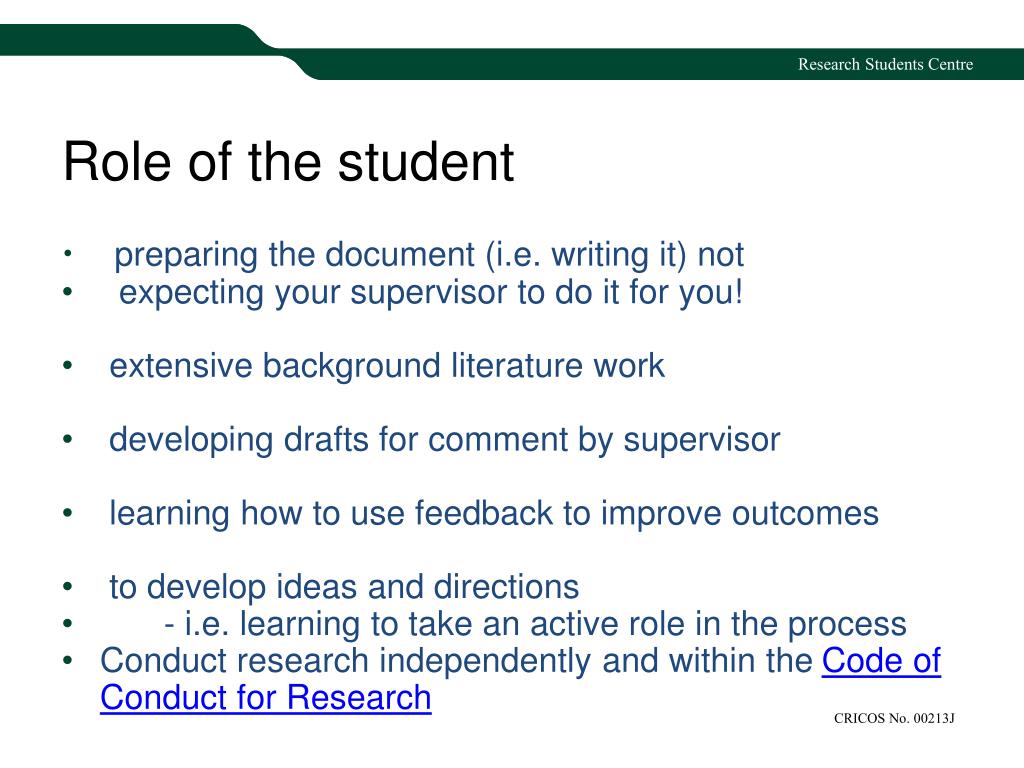 Research Students Centre

Role of the student

• preparing the document (i.e. writing it) not
• expecting your supervisor to do it for you!

• extensive background literature work

• developing drafts for comment by supervisor

• learning how to use feedback to improve outcomes

• to develop ideas and directions
• - i.e. learning to take an active role in the process
• Conduct research independently and within the Code of Conduct for Research

CRICOS No. 00213J